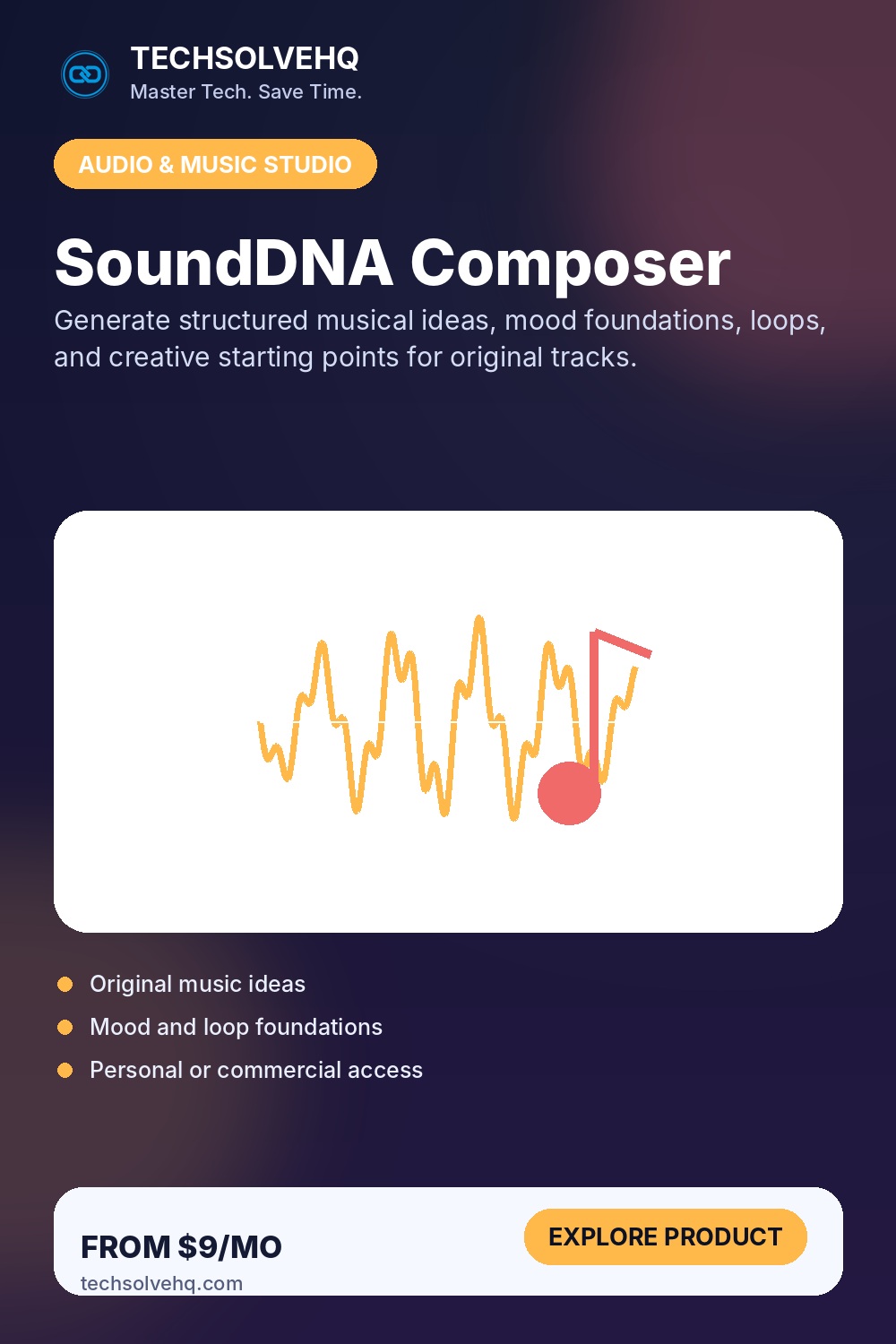 TECHSOLVEHQ
Master Tech. Save Time.

AUDIO & MUSIC STUDIO

SoundDNA Composer

Generate structured musical ideas, mood foundations, loops, and creative starting points for original tracks.

Original music ideas
Mood and loop foundations
Personal or commercial access

FROM $9/MO
techsolvehq.com

EXPLORE PRODUCT